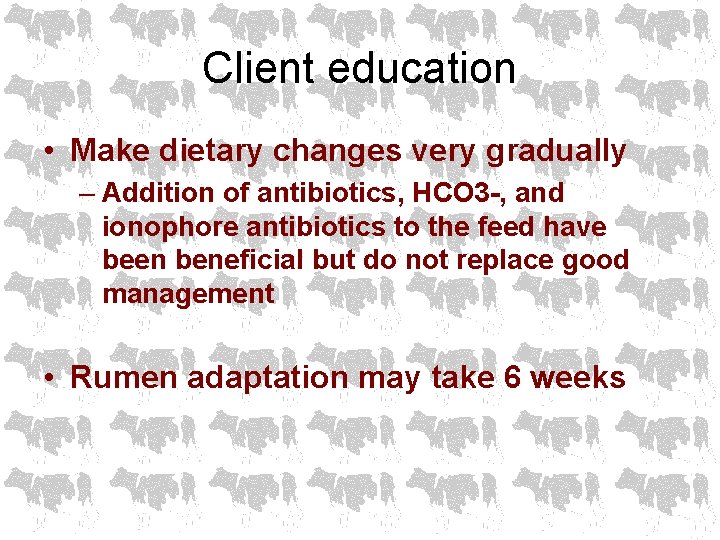 Client education

• Make dietary changes very gradually
– Addition of antibiotics, HCO3-, and ionophore antibiotics to the feed have been beneficial but do not replace good management

• Rumen adaptation may take 6 weeks